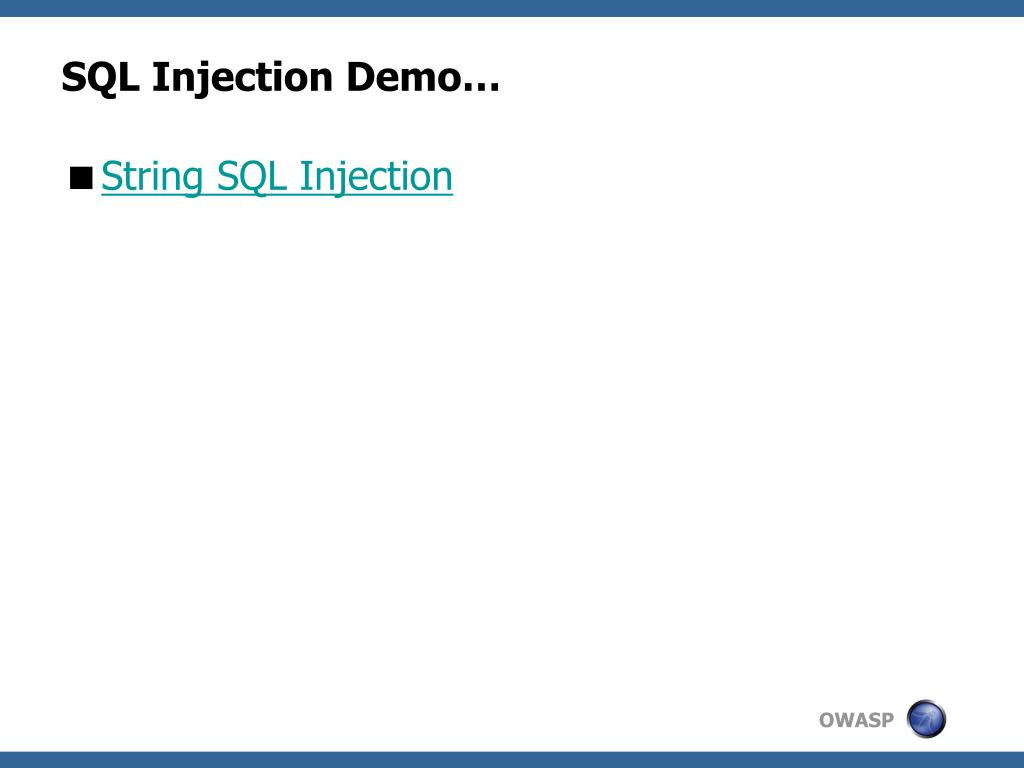 SQL Injection Demo…

String SQL Injection

OWASP